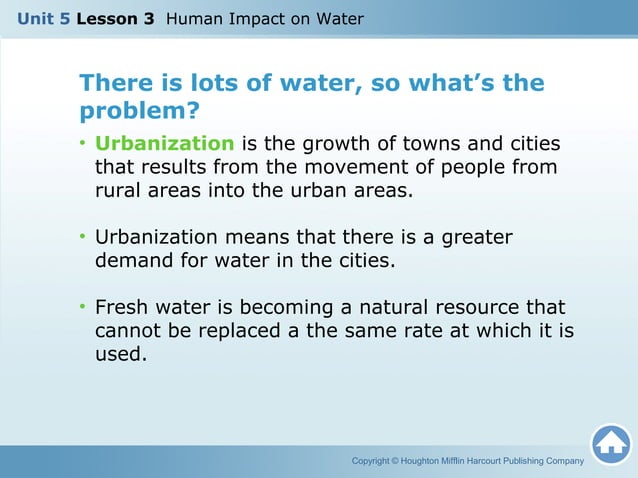 Unit 5 Lesson 3 Human Impact on Water

There is lots of water, so what's the problem?

• Urbanization is the growth of towns and cities that results from the movement of people from rural areas into the urban areas.

• Urbanization means that there is a greater demand for water in the cities.

• Fresh water is becoming a natural resource that cannot be replaced a the same rate at which it is used.

Copyright © Houghton Mifflin Harcourt Publishing Company